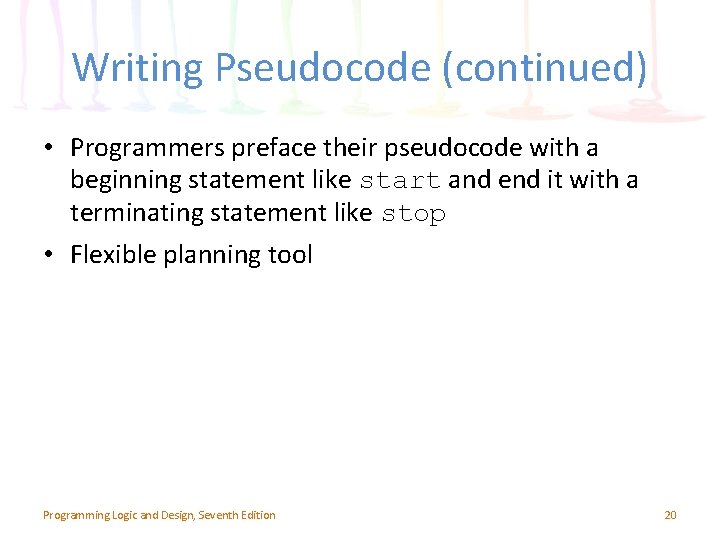 Writing Pseudocode (continued)

• Programmers preface their pseudocode with a beginning statement like start and end it with a terminating statement like stop

• Flexible planning tool

Programming Logic and Design, Seventh Edition

20